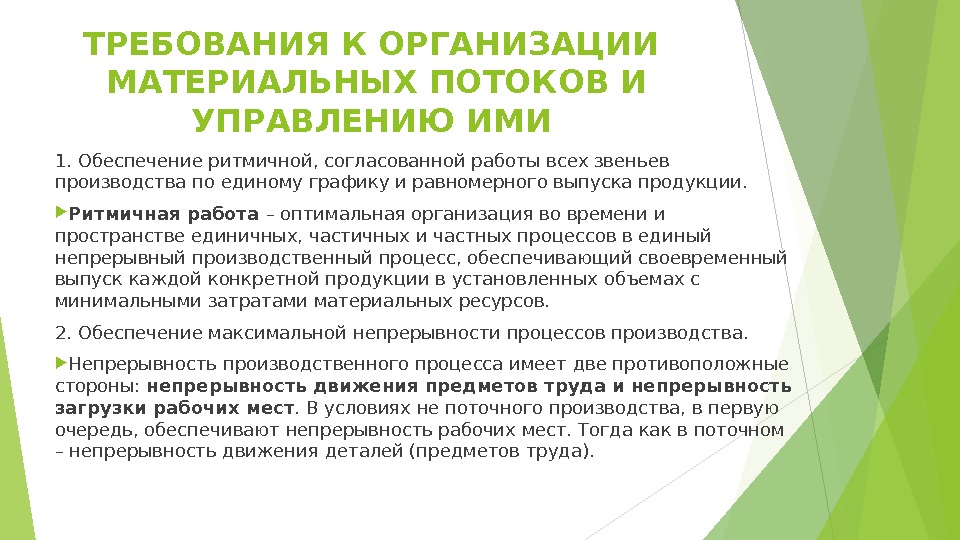 ТРЕБОВАНИЯ К ОРГАНИЗАЦИИ МАТЕРИАЛЬНЫХ ПОТОКОВ И УПРАВЛЕНИЮ ИМИ

1. Обеспечение ритмичной, согласованной работы всех звеньев производства по единому графику и равномерного выпуска продукции.

Ритмичная работа – оптимальная организация во времени и пространстве единичных, частичных и частных процессов в единый непрерывный производственный процесс, обеспечивающий своевременный выпуск каждой конкретной продукции в установленных объемах с минимальными затратами материальных ресурсов.

2. Обеспечение максимальной непрерывности процессов производства.

Непрерывность производственного процесса имеет две противоположные стороны: непрерывность движения предметов труда и непрерывность загрузки рабочих мест. В условиях не поточного производства, в первую очередь, обеспечивают непрерывность рабочих мест. Тогда как в поточном – непрерывность движения деталей (предметов труда).